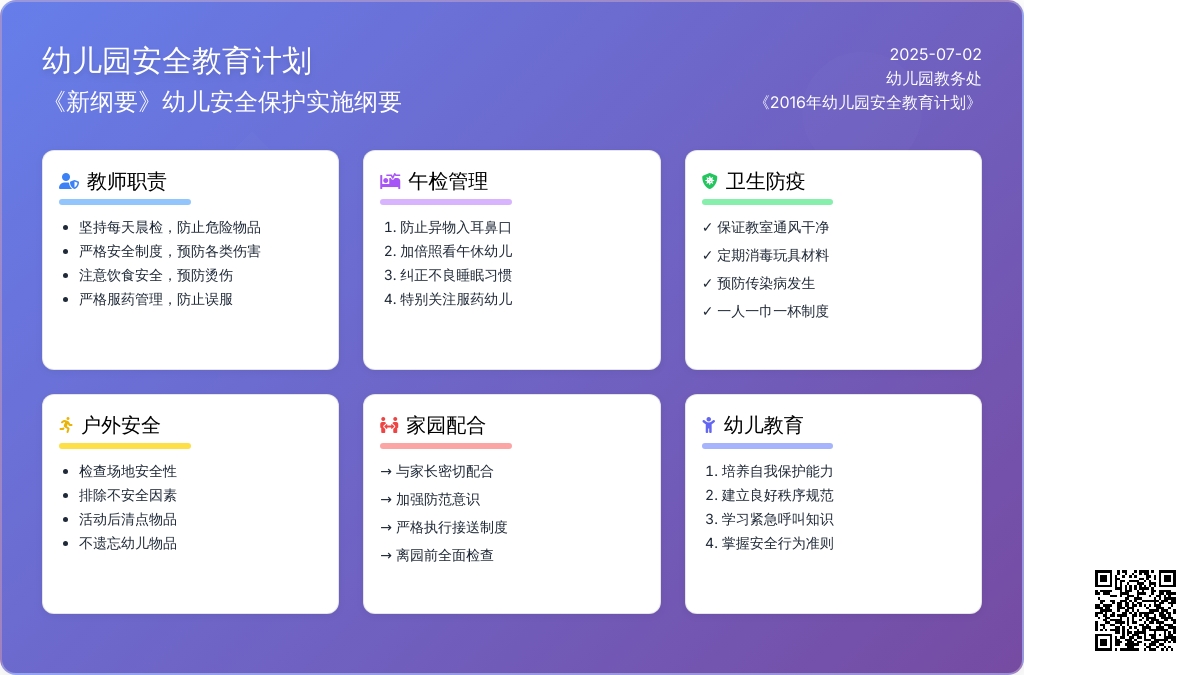 幼儿园安全教育计划

《新纲要》幼儿安全保护实施纲要

2025-07-02
幼儿园教务处
《2016年幼儿园安全教育计划》

教师职责

- 坚持每天晨检，防止危险物品
- 严格安全制度，预防各类伤害
- 注意饮食安全，预防烫伤
- 严格服药管理，防止误服

午检管理

1. 防止异物入耳鼻口
2. 加倍照看午休幼儿
3. 纠正不良睡眠习惯
4. 特别关注服药幼儿

卫生防疫

✓ 保证教室通风干净
✓ 定期消毒玩具材料
✓ 预防传染病发生
✓ 一人一巾一杯制度

户外安全

- 检查场地安全性
- 排除不安全因素
- 活动后清点物品
- 不遗忘幼儿物品

家园配合

→ 与家长密切配合
→ 加强防范意识
→ 严格执行接送制度
→ 离园前全面检查

幼儿教育

1. 培养自我保护能力
2. 建立良好秩序规范
3. 学习紧急呼叫知识
4. 掌握安全行为准则